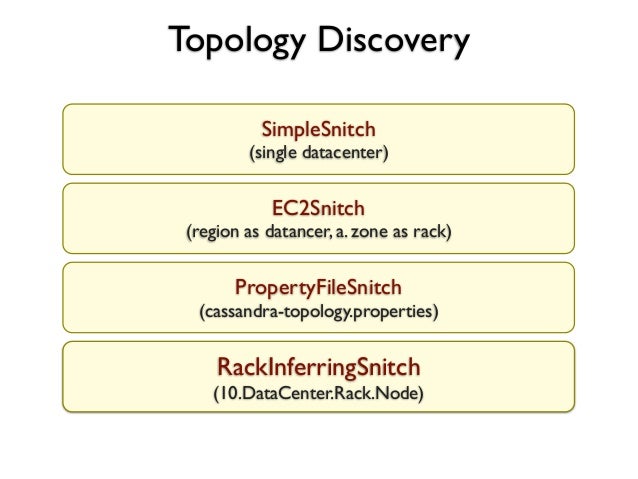 Topology Discovery

SimpleSnitch
(single datacenter)

EC2Snitch
(region as datancer, a. zone as rack)

PropertyFileSnitch
(cassandra-topology.properties)

RackInferringSnitch
(10.DataCenter.Rack.Node)